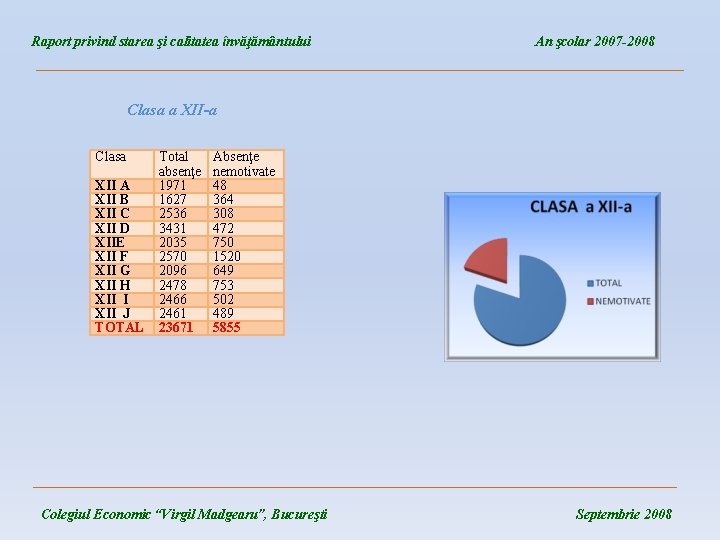 Raport privind starea şi calitatea învăţământului

An şcolar 2007-2008

Clasa a XII-a

| Clasa | Total absenţe | Absenţe nemotivate |
|---|---|---|
| XII A | 1971 | 48 |
| XII B | 1627 | 364 |
| XII C | 2536 | 308 |
| XII D | 3431 | 472 |
| XIIE | 2035 | 750 |
| XII F | 2570 | 1520 |
| XII G | 2096 | 649 |
| XII H | 2478 | 753 |
| XII I | 2466 | 502 |
| XII J | 2461 | 489 |
| TOTAL | 23671 | 5855 |

CLASA a XII-a

TOTAL

NEMOTIVATE

Colegiul Economic "Virgil Madgearu", Bucureşti

Septembrie 2008